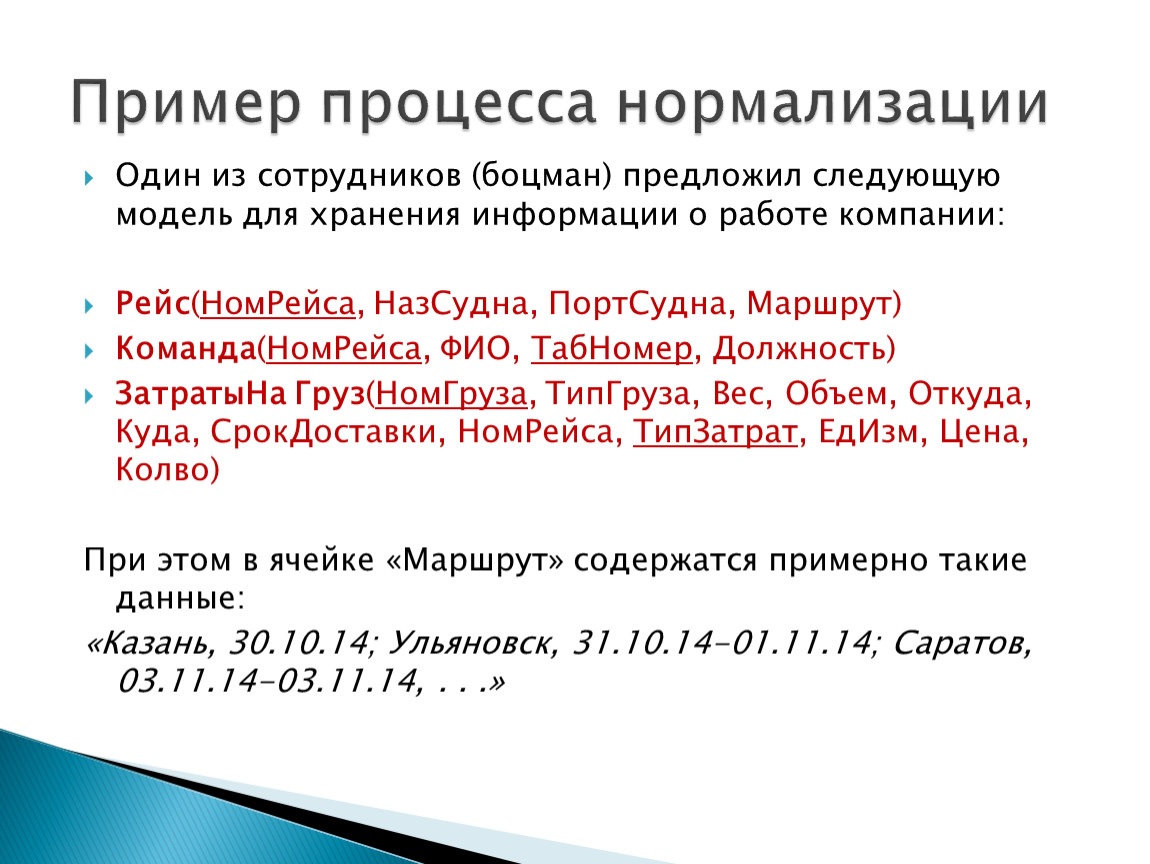 Пример процесса нормализации

Один из сотрудников (боцман) предложил следующую модель для хранения информации о работе компании:

Рейс(НомРейса, НазСудна, ПортСудна, Маршрут)

Команда(НомРейса, ФИО, ТабНомер, Должность)

ЗатратыНа Груз(НомГруза, ТипГруза, Вес, Объем, Откуда, Куда, СрокДоставки, НомРейса, ТипЗатрат, ЕдИзм, Цена, Колво)

При этом в ячейке «Маршрут» содержатся примерно такие данные:

«Казань, 30.10.14; Ульяновск, 31.10.14-01.11.14; Саратов, 03.11.14-03.11.14, . . .»